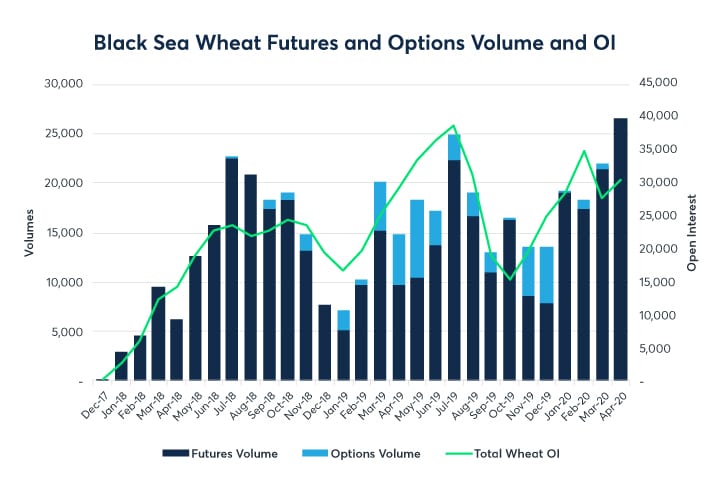 Black Sea Wheat Futures and Options Volume and OI

Volumes

30,000
25,000
20,000
15,000
10,000
5,000
-

Open Interest

45,000
40,000
35,000
30,000
25,000
20,000
15,000
10,000
5,000
-

Dec-17
Jan-18
Feb-18
Mar-18
Apr-18
May-18
Jun-18
Jul-18
Aug-18
Sep-18
Oct-18
Nov-18
Dec-18
Jan-19
Feb-19
Mar-19
Apr-19
May-19
Jun-19
Jul-19
Aug-19
Sep-19
Oct-19
Nov-19
Dec-19
Jan-20
Feb-20
Mar-20
Apr-20

Futures Volume
Options Volume
Total Wheat OI